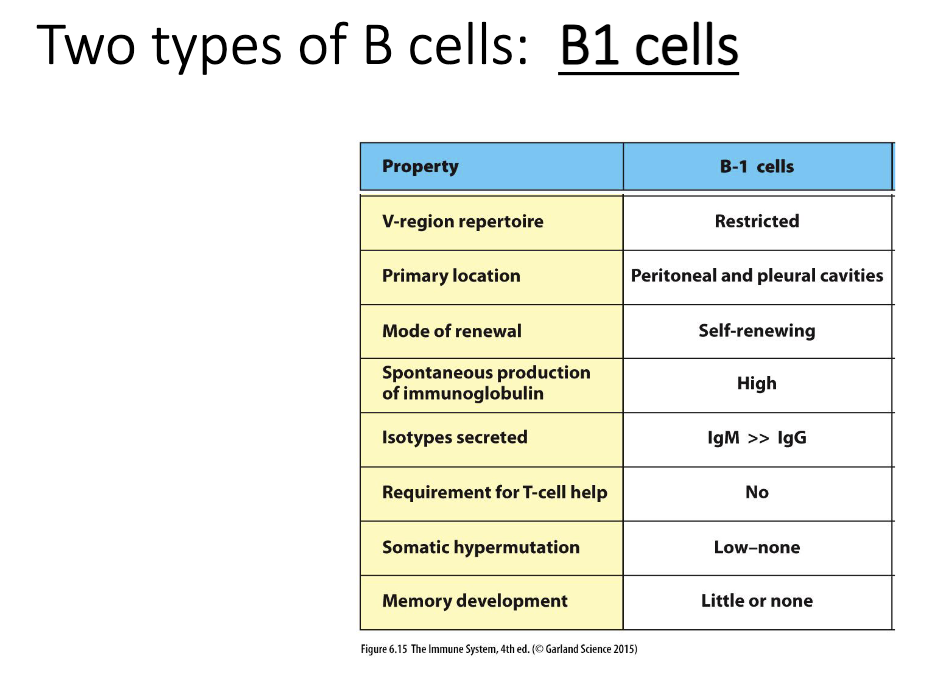 Two types of B cells: B1 cells

| Property | B-1 cells |
|---|---|
| V-region repertoire | Restricted |
| Primary location | Peritoneal and pleural cavities |
| Mode of renewal | Self-renewing |
| Spontaneous production of immunoglobulin | High |
| Isotypes secreted | IgM >> IgG |
| Requirement for T-cell help | No |
| Somatic hypermutation | Low–none |
| Memory development | Little or none |

Figure 6.15 The Immune System, 4th ed. (© Garland Science 2015)